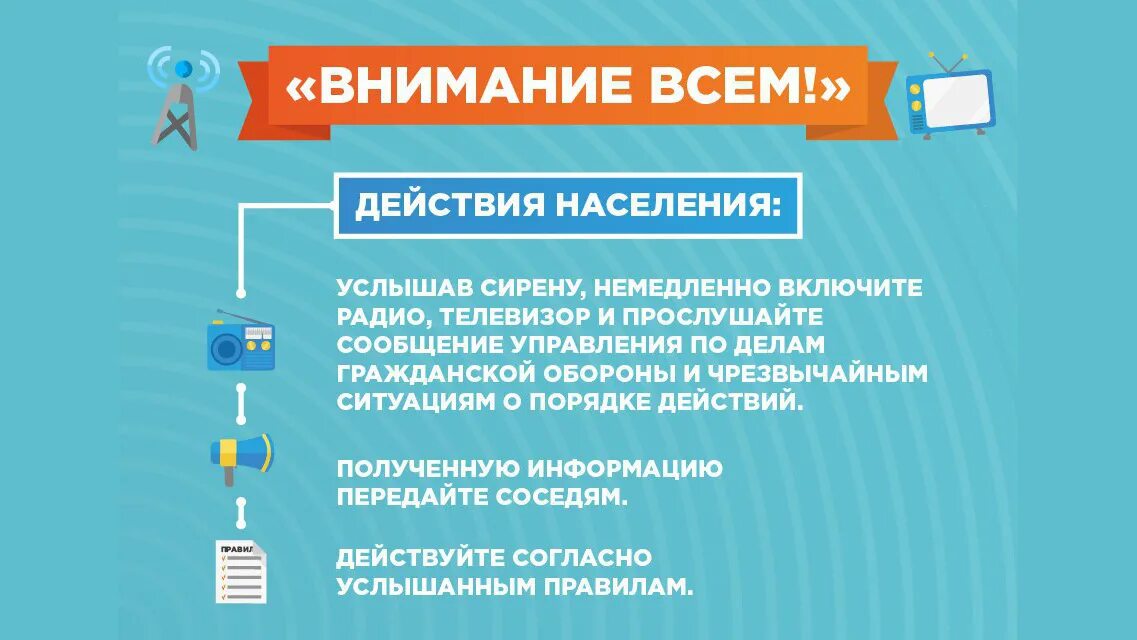 «ВНИМАНИЕ ВСЕМ!»

ДЕЙСТВИЯ НАСЕЛЕНИЯ:

УСЛЫШАВ СИРЕНУ, НЕМЕДЛЕННО ВКЛЮЧИТЕ РАДИО, ТЕЛЕВИЗОР И ПРОСЛУШАЙТЕ СООБЩЕНИЕ УПРАВЛЕНИЯ ПО ДЕЛАМ ГРАЖДАНСКОЙ ОБОРОНЫ И ЧРЕЗВЫЧАЙНЫМ СИТУАЦИЯМ О ПОРЯДКЕ ДЕЙСТВИЙ.

ПОЛУЧЕННУЮ ИНФОРМАЦИЮ ПЕРЕДАЙТЕ СОСЕДЯМ.

ПРАВИЛ

ДЕЙСТВУЙТЕ СОГЛАСНО УСЛЫШАННЫМ ПРАВИЛАМ.